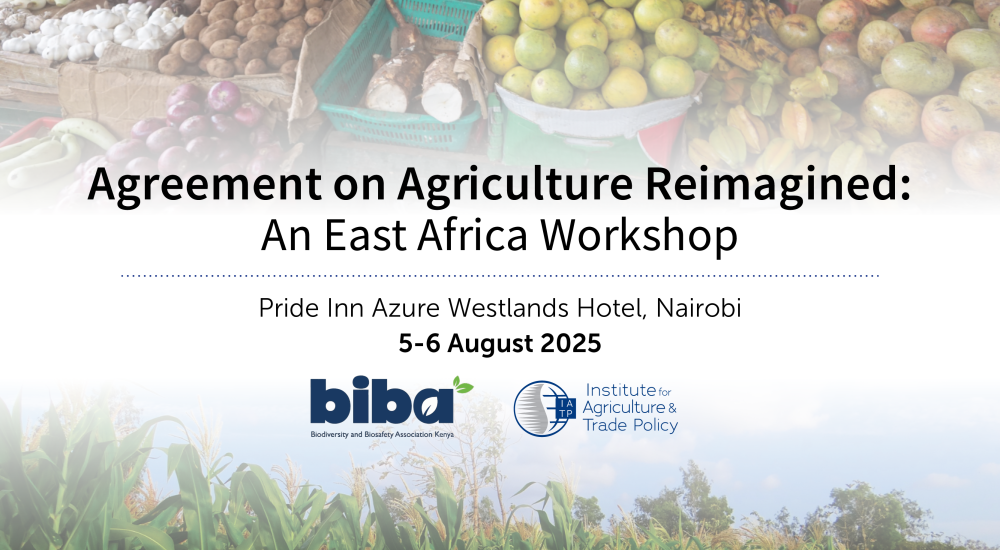 Agreement on Agriculture Reimagined:
An East Africa Workshop

Pride Inn Azure Westlands Hotel, Nairobi
5-6 August 2025

biba
Biodiversity and Biosafety Association Kenya

IATP
Institute for Agriculture & Trade Policy